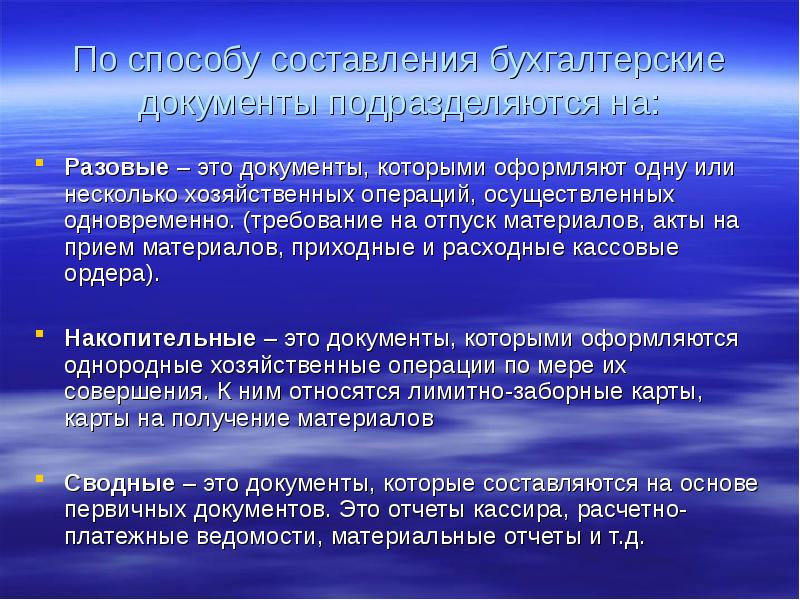 По способу составления бухгалтерские документы подразделяются на:

Разовые – это документы, которыми оформляют одну или несколько хозяйственных операций, осуществленных одновременно. (требование на отпуск материалов, акты на прием материалов, приходные и расходные кассовые ордера).

Накопительные – это документы, которыми оформляются однородные хозяйственные операции по мере их совершения. К ним относятся лимитно-заборные карты, карты на получение материалов

Сводные – это документы, которые составляются на основе первичных документов. Это отчеты кассира, расчетно-платежные ведомости, материальные отчеты и т.д.